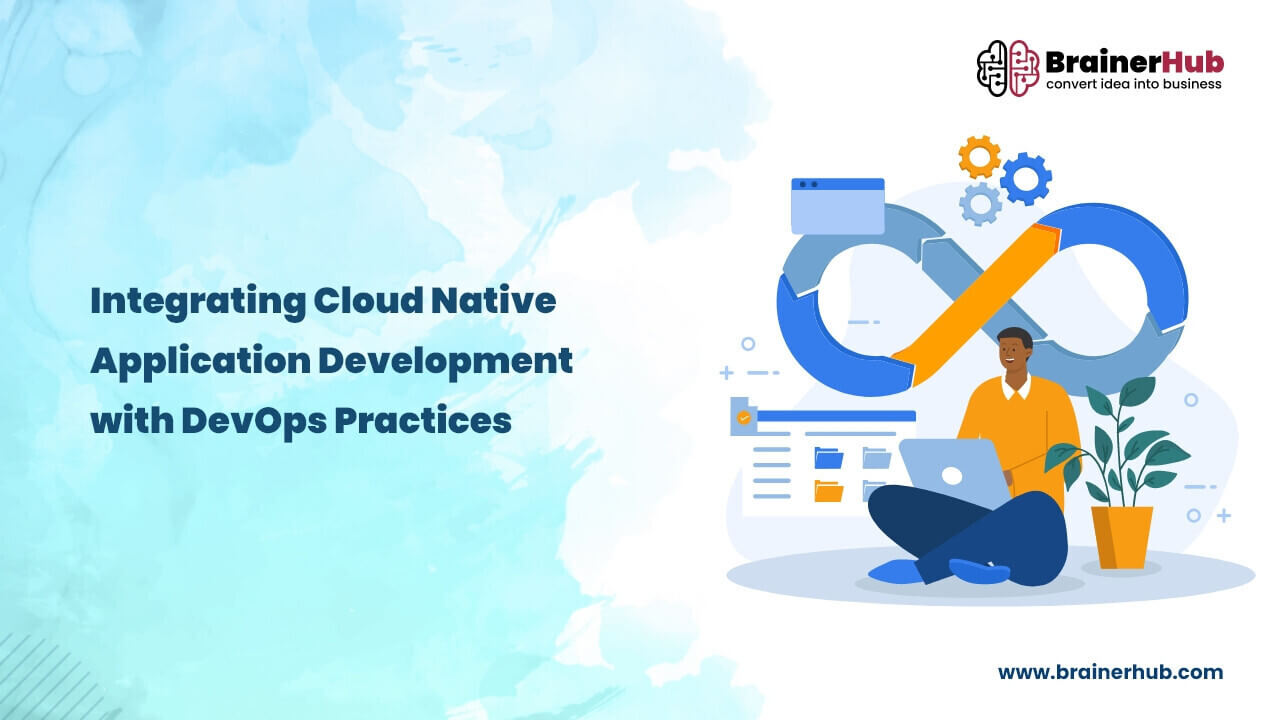 BrainerHub
convert idea into business

Integrating Cloud Native Application Development with DevOps Practices

www.brainerhub.com